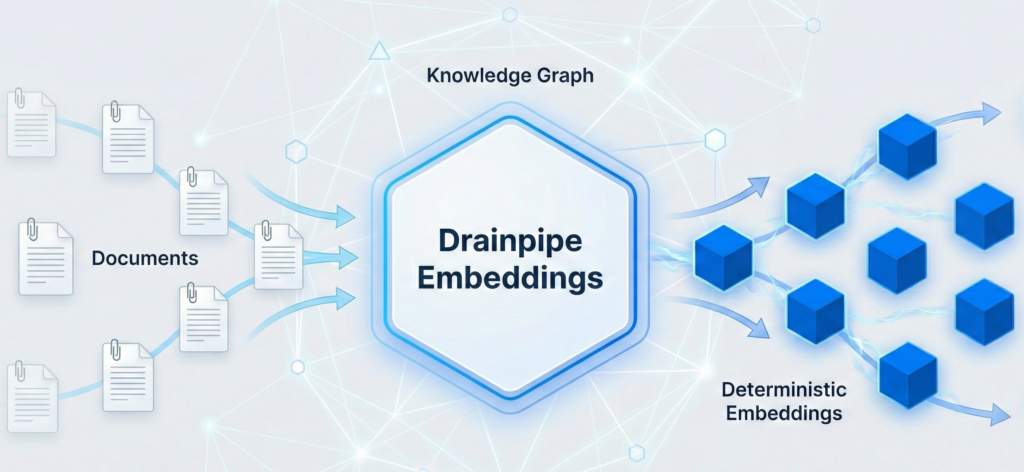 Knowledge Graph

Documents

Drainpipe Embeddings

Deterministic Embeddings